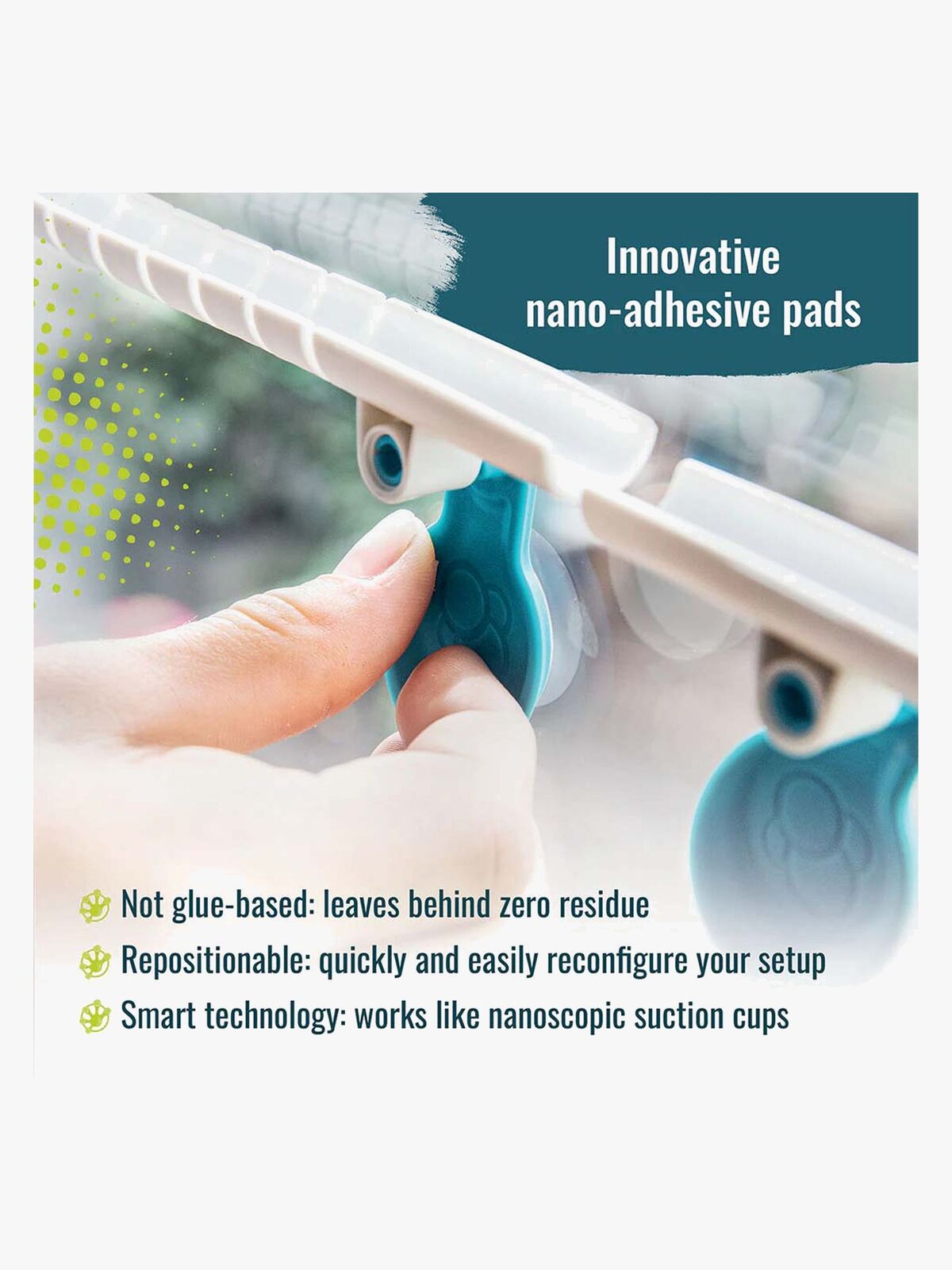 Innovative nano-adhesive pads

Not glue-based: leaves behind zero residue

Repositionable: quickly and easily reconfigure your setup

Smart technology: works like nanoscopic suction cups